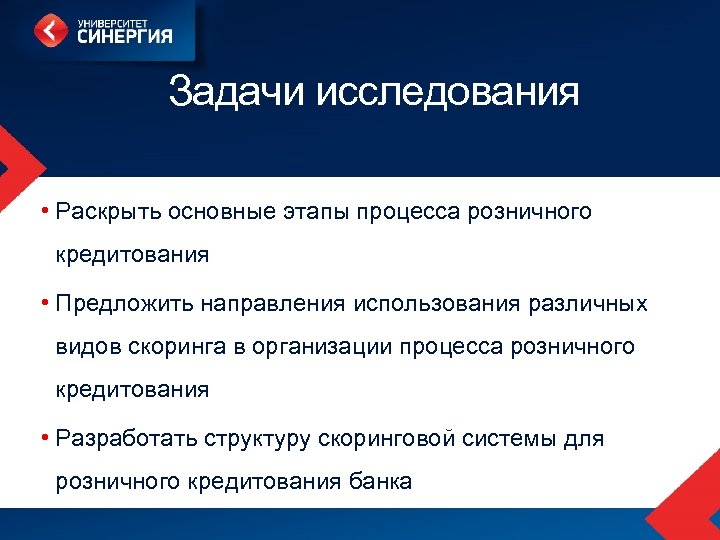 УНИВЕРСИТЕТ СИНЕРГИЯ

Задачи исследования

• Раскрыть основные этапы процесса розничного кредитования

• Предложить направления использования различных видов скоринга в организации процесса розничного кредитования

• Разработать структуру скоринговой системы для розничного кредитования банка